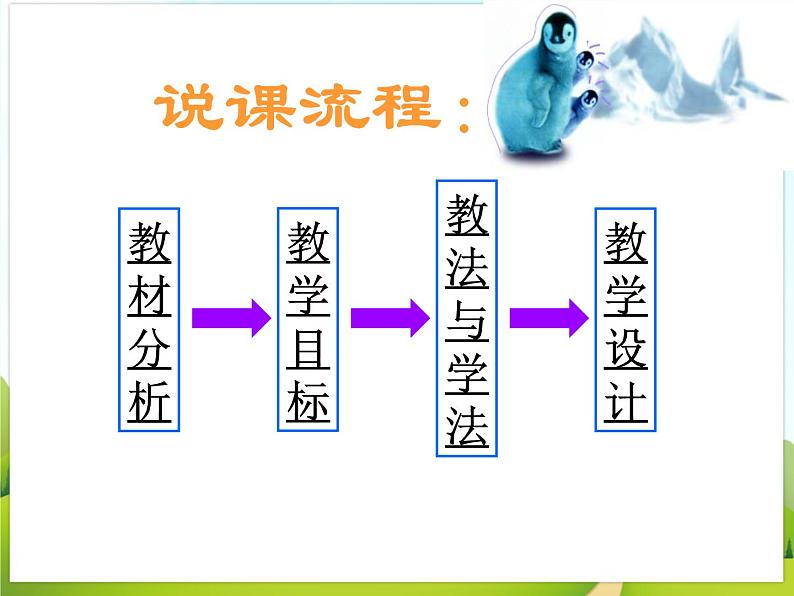 说课流程：

教材分析

教学目标

教法与学法

教学设计